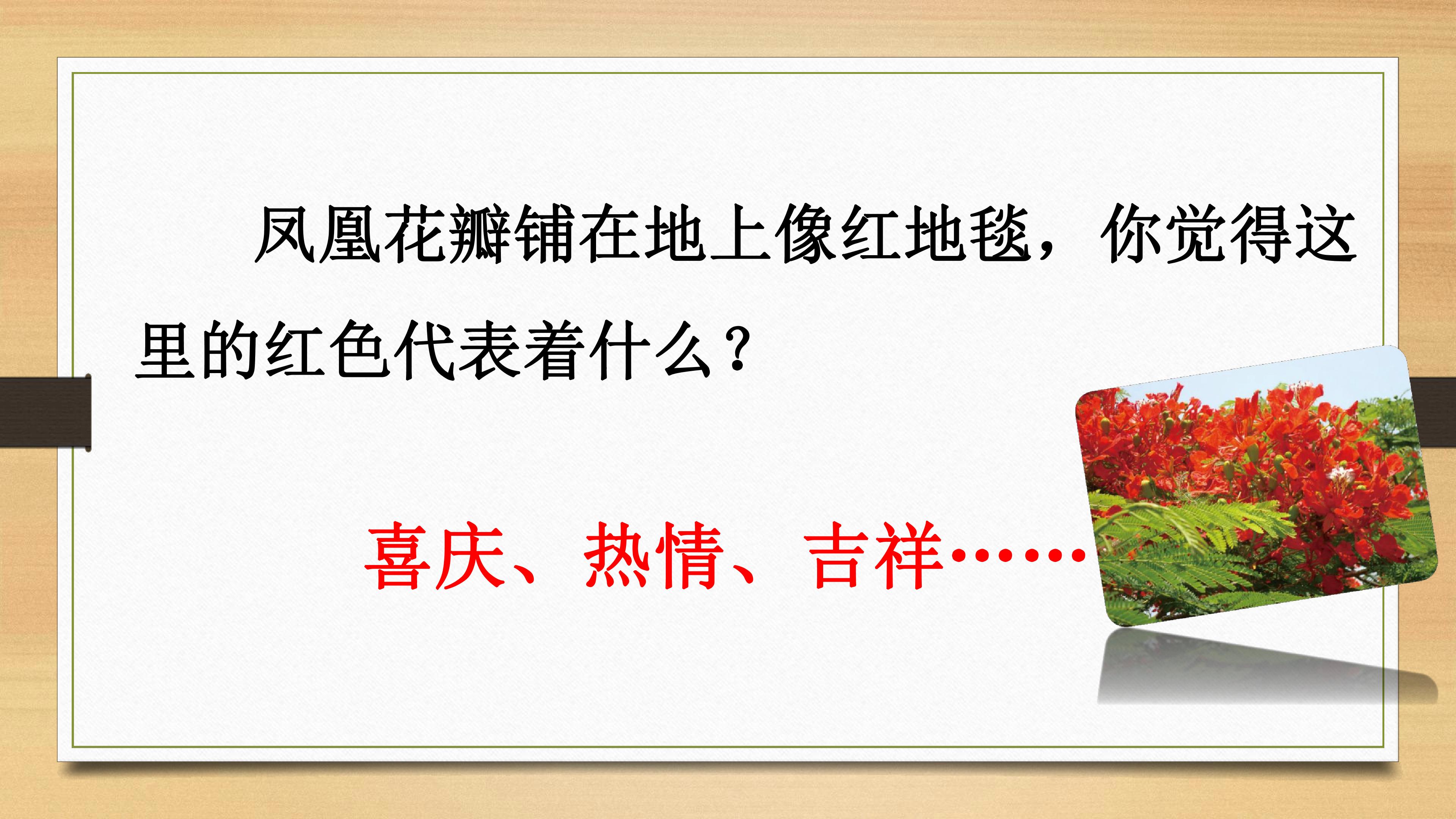 凤凰花瓣铺在地上像红地毯，你觉得这里的红色代表着什么？

喜庆、热情、吉祥……